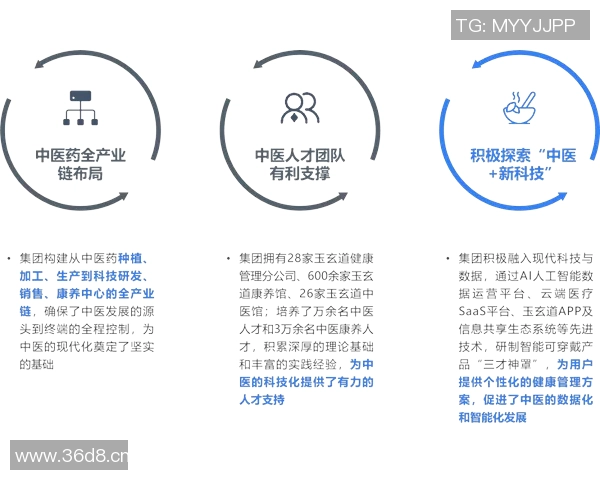 TG: MYYJJPP

中医药全产业链布局

中医人才团队有利支撑

积极探索“中医+新科技”

• 集团构建从中医药种植、加工、生产到科技研发、销售、康养中心的全产业链，确保了中医发展的源头到终端的全程控制，为中医的现代化奠定了坚实的基础

• 集团拥有28家玉玄道健康管理分公司、600余家玉玄道康养馆、26家玉玄道中医馆；培养了万余名中医人才和3万余名中医康养人才，积累深厚的理论基础和丰富的实践经验，为中医的科技化提供了有力的人才支持

• 集团积极融入现代科技与数据，通过AI人工智能数据运营平台、云端医疗SaaS平台、玉玄道APP及信息共享生态系统等先进技术，研制智能可穿戴产品“三才神罩”，为用户提供个性化的健康管理方案，促进了中医的数据化和智能化发展

www.36d8.cn